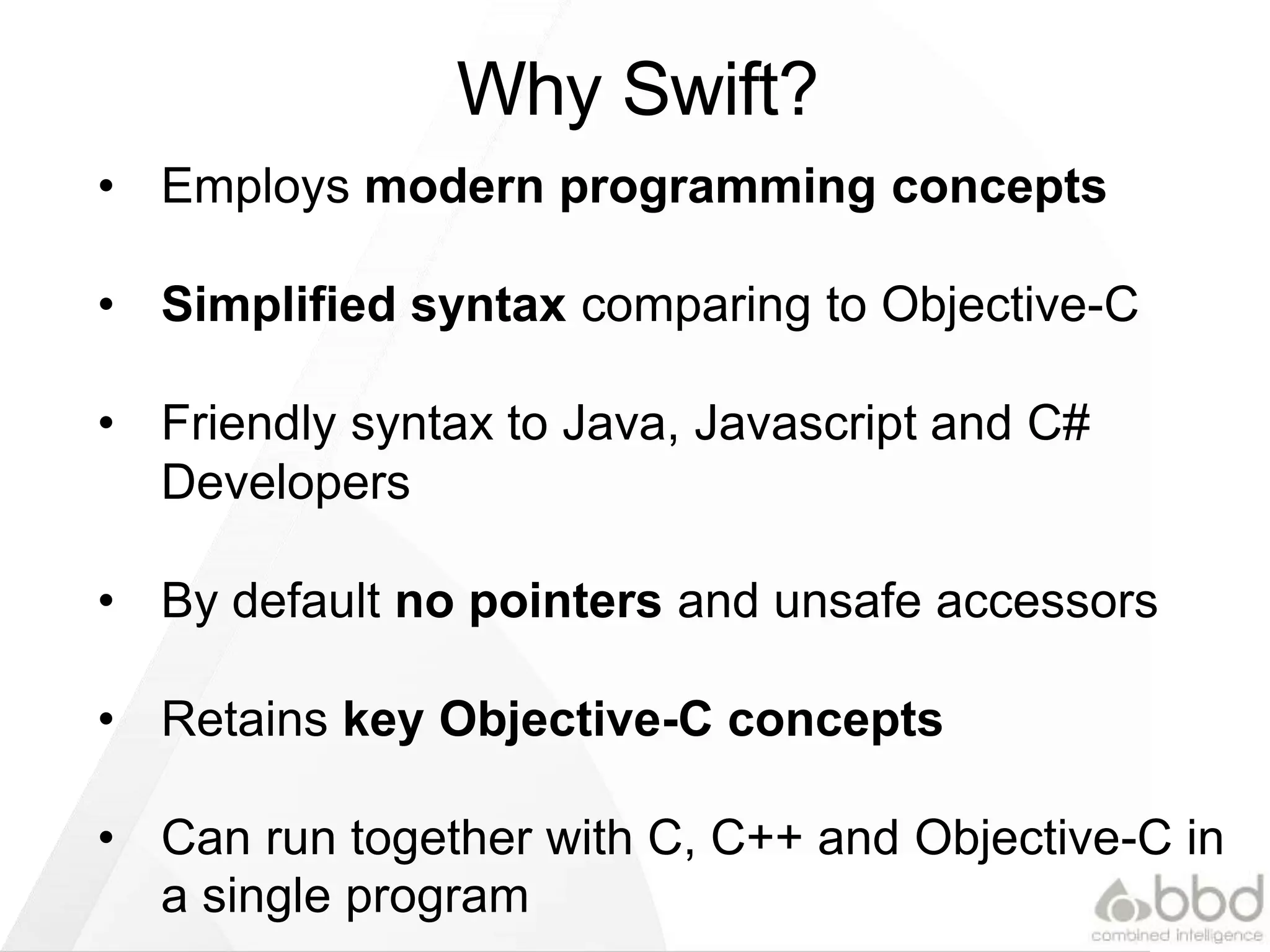 Why Swift?

• Employs modern programming concepts

• Simplified syntax comparing to Objective-C

• Friendly syntax to Java, Javascript and C# Developers

• By default no pointers and unsafe accessors

• Retains key Objective-C concepts

• Can run together with C, C++ and Objective-C in a single program

bbd
combined intelligence